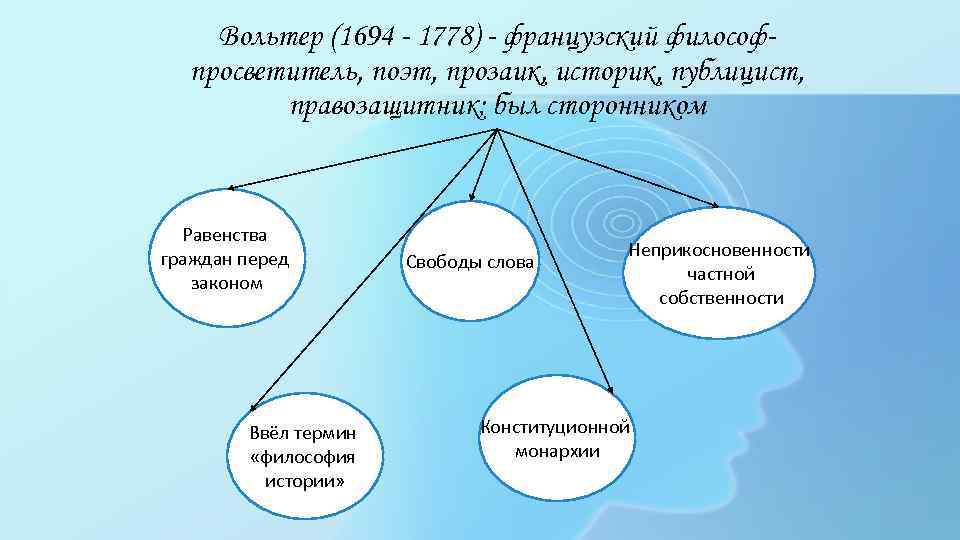 Вольтер (1694 - 1778) - французский философ-просветитель, поэт, прозаик, историк, публицист, правозащитник; был сторонником

Равенства граждан перед законом

Свободы слова

Неприкосновенности частной собственности

Ввёл термин «философия истории»

Конституционной монархии